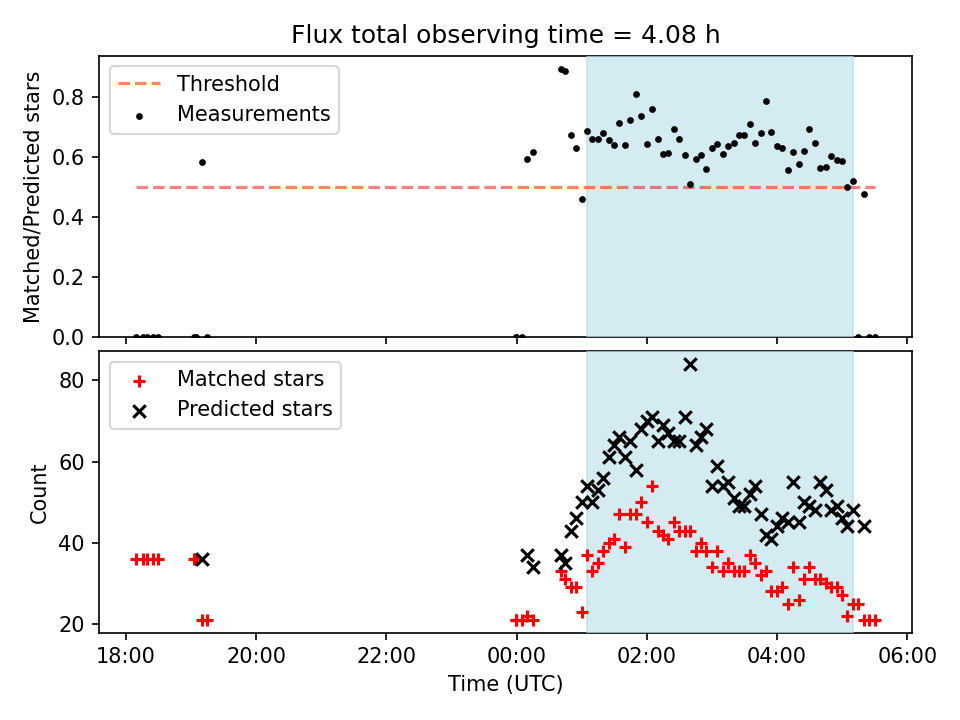 Flux total observing time = 4.08 h

Threshold
Measurements

Matched/Predicted stars

0.8
0.6
0.4
0.2
0.0

Matched stars
Predicted stars

Count

80
60
40
20

18:00
20:00
22:00
00:00
02:00
04:00
06:00

Time (UTC)